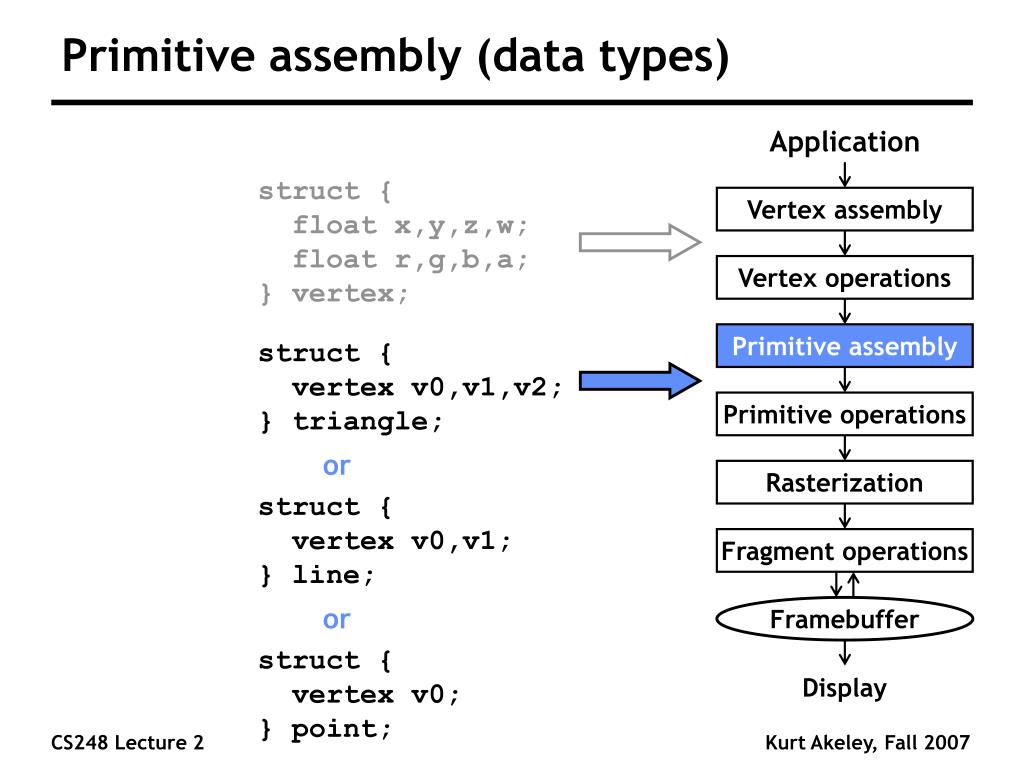 Primitive assembly (data types)

struct {
  float x,y,z,w;
  float r,g,b,a;
} vertex;

struct {
  vertex v0,v1,v2;
} triangle;

or

struct {
  vertex v0,v1;
} line;

or

struct {
  vertex v0;
} point;

Application

Vertex assembly

Vertex operations

Primitive assembly

Primitive operations

Rasterization

Fragment operations

Framebuffer

Display

CS248 Lecture 2

Kurt Akeley, Fall 2007